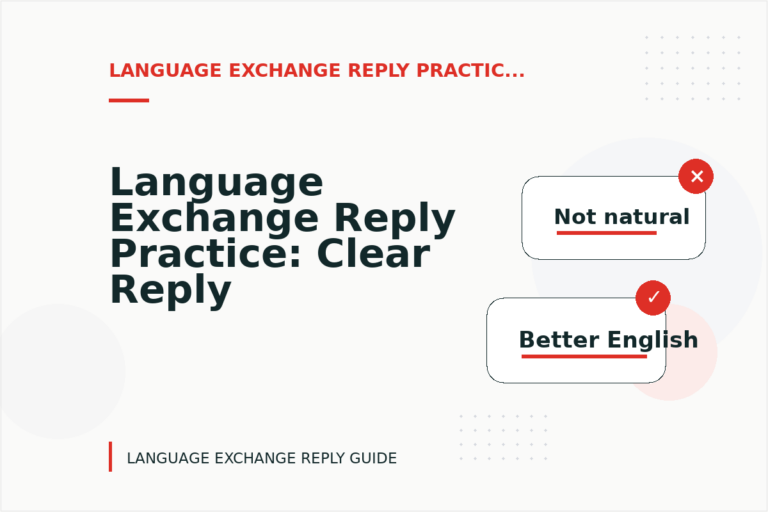 LANGUAGE EXCHANGE REPLY PRACTIC...

Language Exchange Reply Practice: Clear Reply

Not natural

Better English

LANGUAGE EXCHANGE REPLY GUIDE